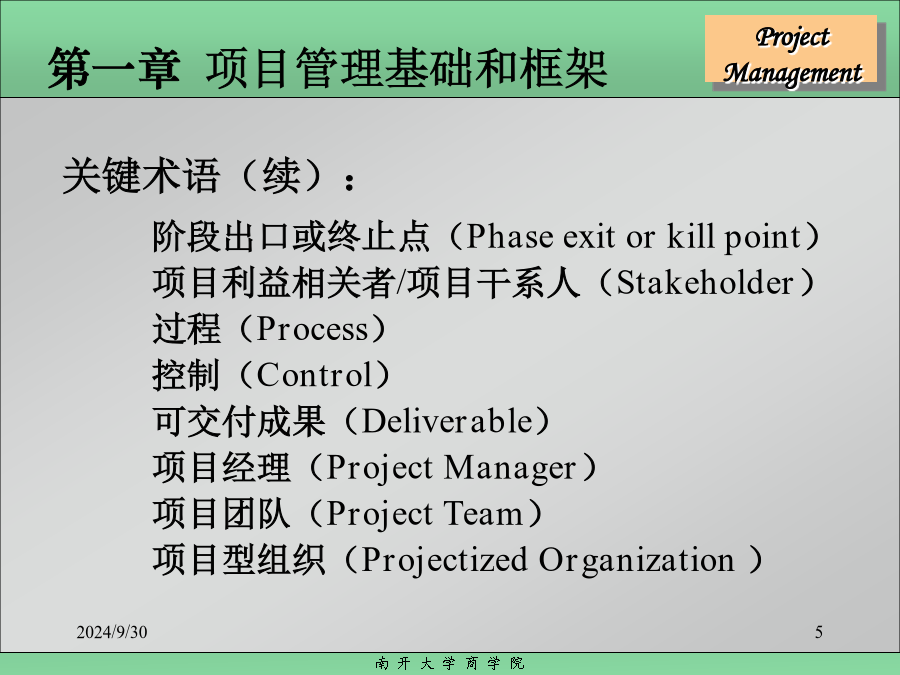 第一章 项目管理基础和框架

Project Management

关键术语（续）：

阶段出口或终止点（Phase exit or kill point）
项目利益相关者/项目干系人（Stakeholder）
过程（Process）
控制（Control）
可交付成果（Deliverable）
项目经理（Project Manager）
项目团队（Project Team）
项目型组织（Projectized Organization ）

2024/9/30

5

南开大学商学院